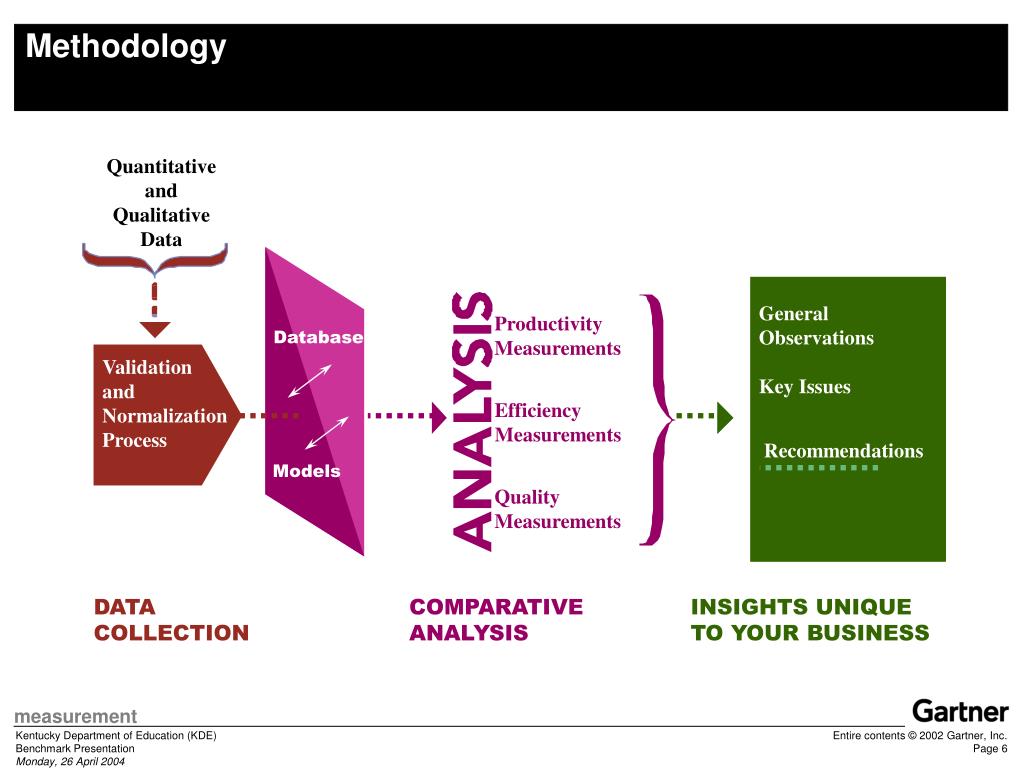 Methodology

Quantitative and Qualitative Data

Validation and Normalization Process

Database

Models

ANALYSIS

Productivity Measurements

Efficiency Measurements

Quality Measurements

General Observations

Key Issues

Recommendations

DATA COLLECTION

COMPARATIVE ANALYSIS

INSIGHTS UNIQUE TO YOUR BUSINESS

measurement

Gartner

Kentucky Department of Education (KDE)
Benchmark Presentation
Monday, 26 April 2004

Entire contents © 2002 Gartner, Inc.
Page 6